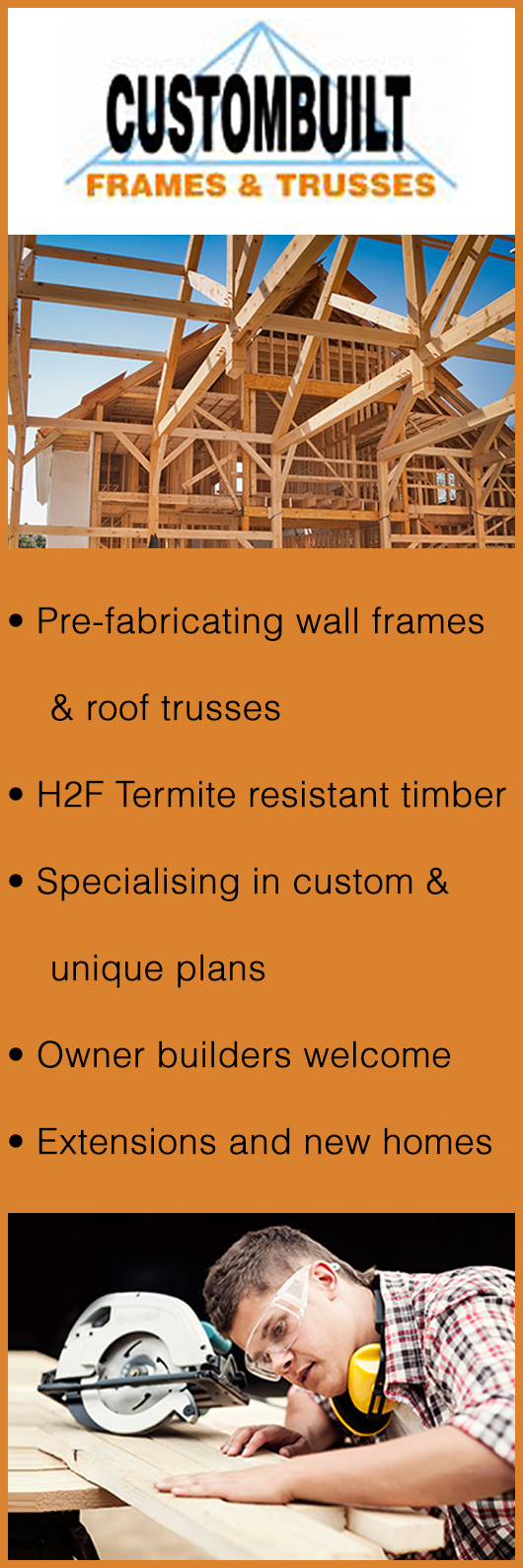 CUSTOMBUILT
FRAMES & TRUSSES

• Pre-fabricating wall frames & roof trusses

• H2F Termite resistant timber

• Specialising in custom & unique plans

• Owner builders welcome

• Extensions and new homes